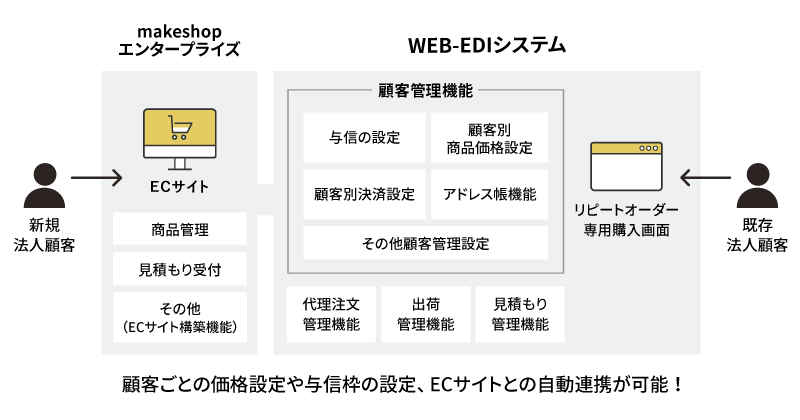 makeshop
エンタープライズ

WEB-EDIシステム

新規
法人顧客

ECサイト

商品管理

見積もり受付

その他
（ECサイト構築機能）

顧客管理機能

与信の設定

顧客別
商品価格設定

顧客別決済設定

アドレス帳機能

その他顧客管理設定

代理注文
管理機能

出荷
管理機能

見積もり
管理機能

リピートオーダー
専用購入画面

既存
法人顧客

顧客ごとの価格設定や与信枠の設定、ECサイトとの自動連携が可能！